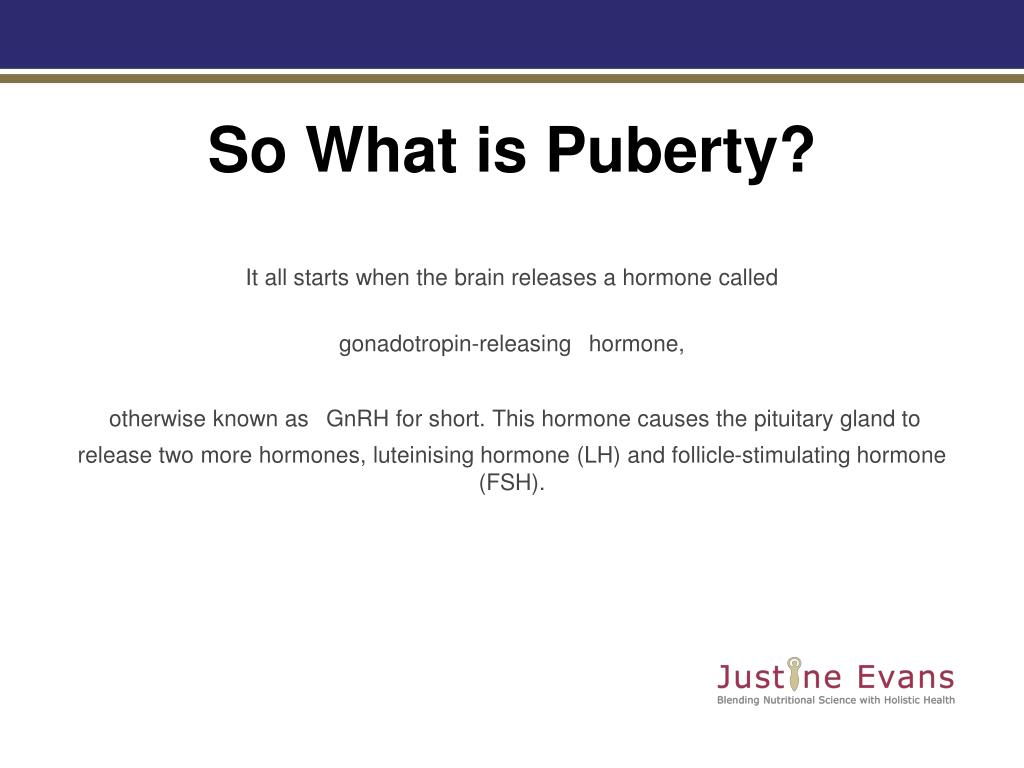 So What is Puberty?

It all starts when the brain releases a hormone called

gonadotropin-releasing hormone,

otherwise known as GnRH for short. This hormone causes the pituitary gland to release two more hormones, luteinising hormone (LH) and follicle-stimulating hormone (FSH).

Justine Evans
Blending Nutritional Science with Holistic Health